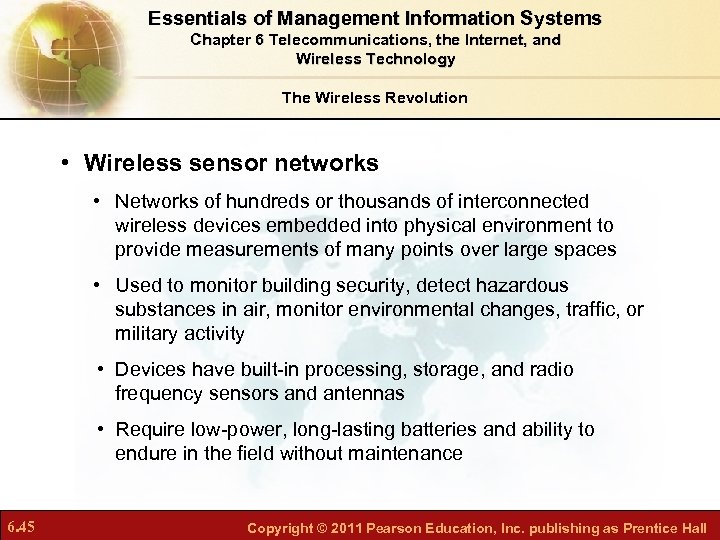 Essentials of Management Information Systems
Chapter 6 Telecommunications, the Internet, and Wireless Technology

The Wireless Revolution

• Wireless sensor networks

• Networks of hundreds or thousands of interconnected wireless devices embedded into physical environment to provide measurements of many points over large spaces

• Used to monitor building security, detect hazardous substances in air, monitor environmental changes, traffic, or military activity

• Devices have built-in processing, storage, and radio frequency sensors and antennas

• Require low-power, long-lasting batteries and ability to endure in the field without maintenance

6.45

Copyright © 2011 Pearson Education, Inc. publishing as Prentice Hall